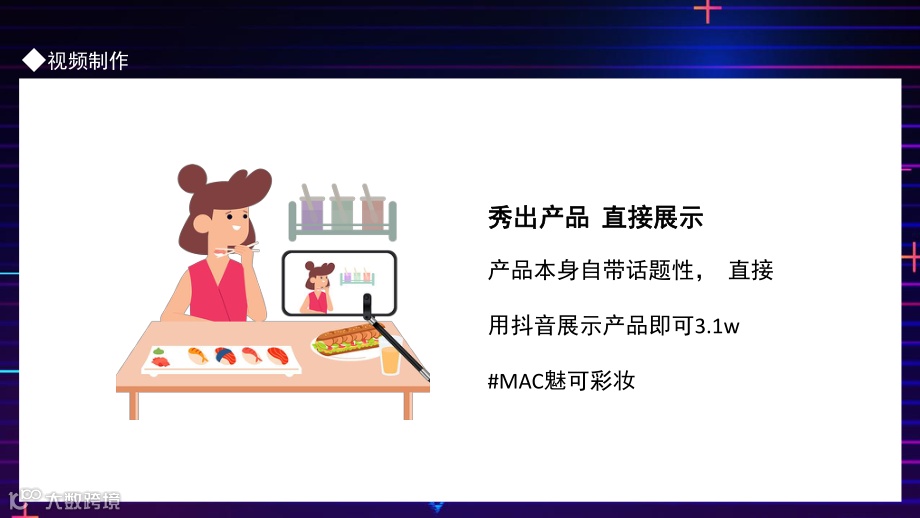 ◆视频制作

秀出产品 直接展示

产品本身自带话题性， 直接

用抖音展示产品即可3.1w

#MAC魅可彩妆

大数跨境